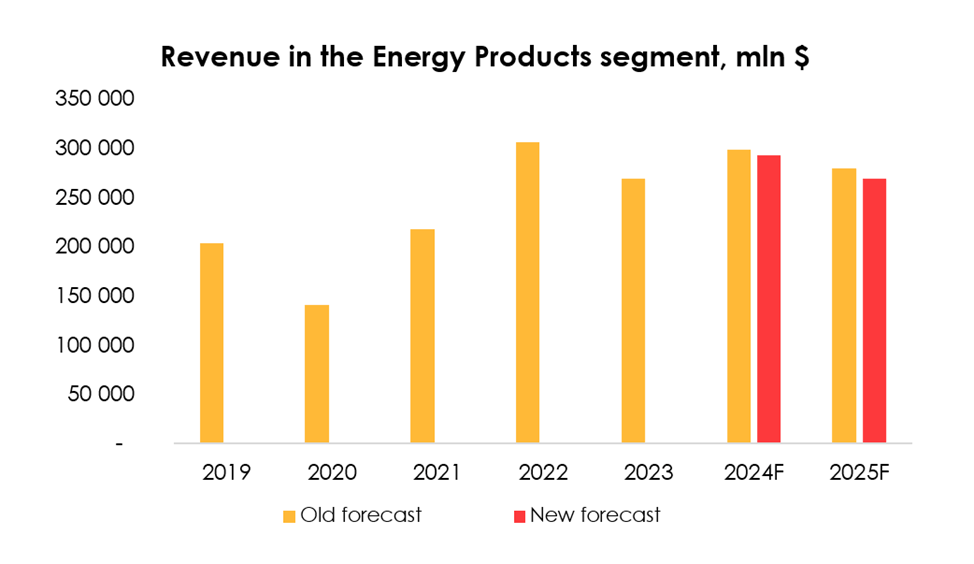 Revenue in the Energy Products segment, mln $

350 000
300 000
250 000
200 000
150 000
100 000
50 000
-

2019 2020 2021 2022 2023 2024F 2025F

Old forecast New forecast